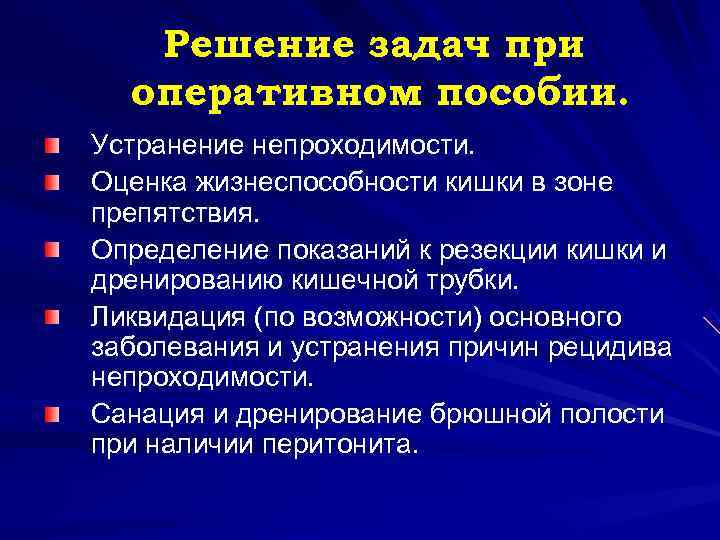 Решение задач при оперативном пособии.

Устранение непроходимости.

Оценка жизнеспособности кишки в зоне препятствия.

Определение показаний к резекции кишки и дренированию кишечной трубки.

Ликвидация (по возможности) основного заболевания и устранения причин рецидива непроходимости.

Санация и дренирование брюшной полости при наличии перитонита.